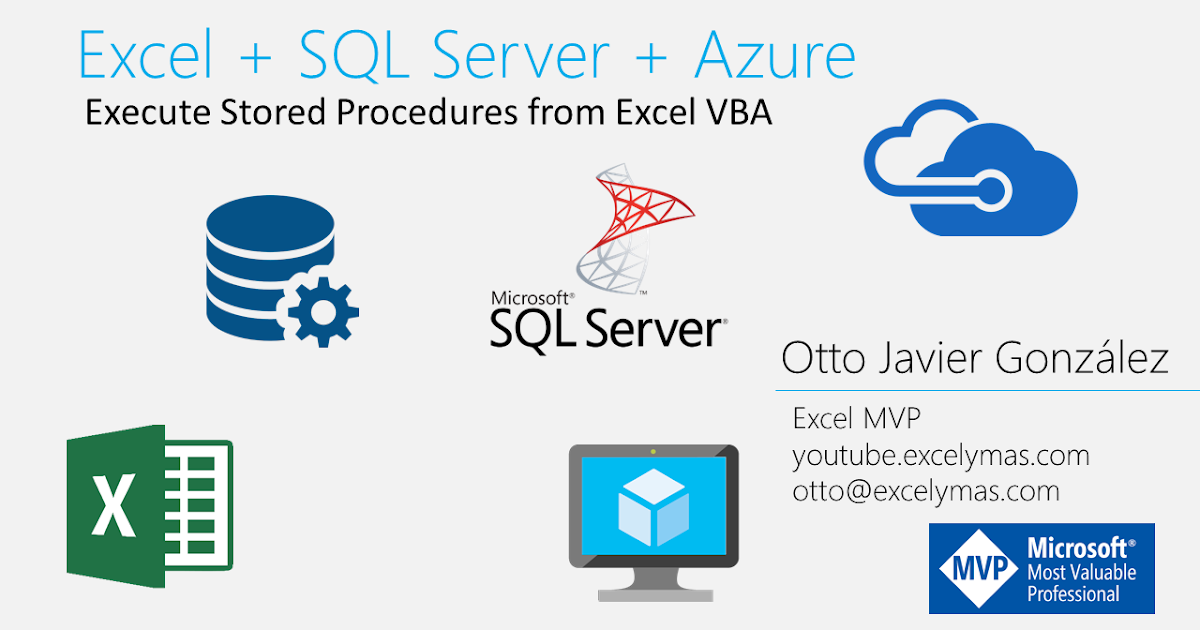 Excel + SQL Server + Azure

Execute Stored Procedures from Excel VBA

Microsoft® SQL Server®

Otto Javier González

Excel MVP
youtube.excelymas.com
otto@excelymas.com

X

MVP Microsoft® Most Valuable Professional